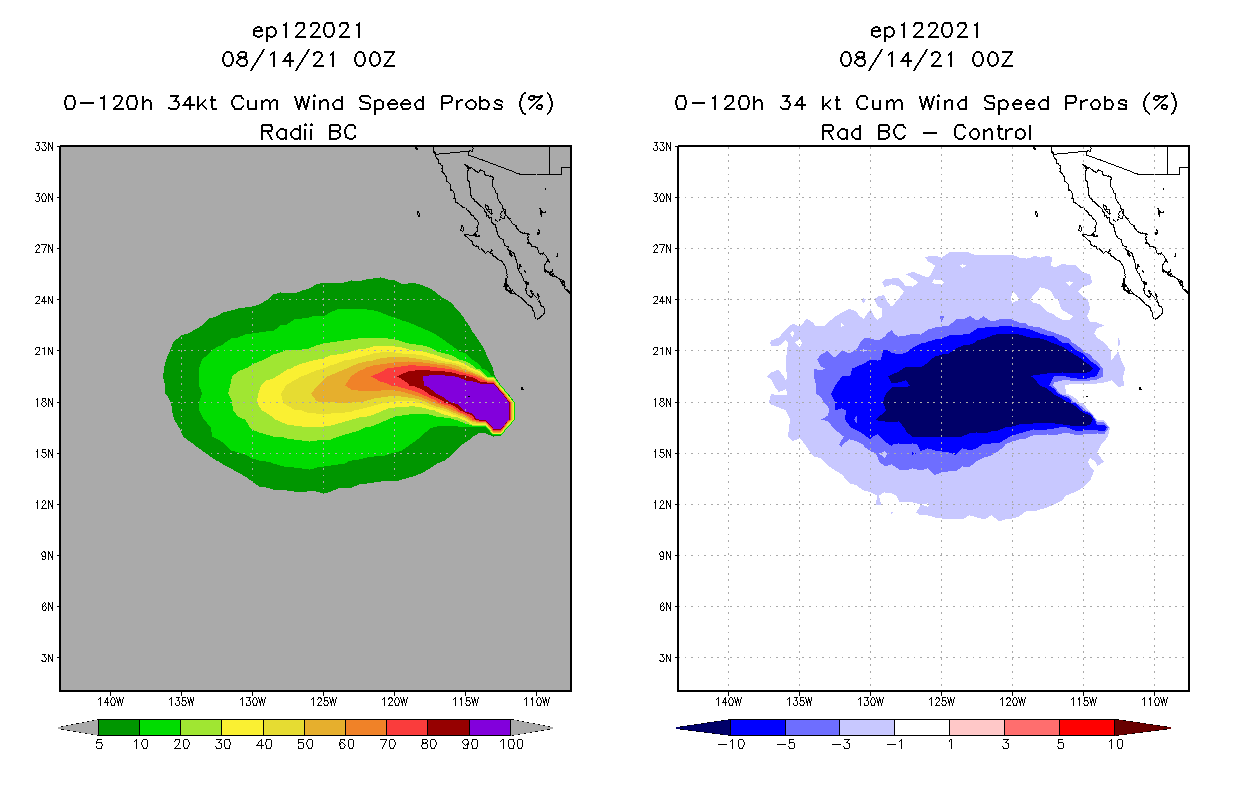 ep122021
08/14/21 00Z
0-120h 34kt Cum Wind Speed Probs (%)
Radii BC

33N
30N
27N
24N
21N
18N
15N
12N
9N
6N
3N

140W 135W 130W 125W 120W 115W 110W

5 10 20 30 40 50 60 70 80 90 100

ep122021
08/14/21 00Z
0-120h 34 kt Cum Wind Speed Probs (%)
Rad BC - Control

33N
30N
27N
24N
21N
18N
15N
12N
9N
6N
3N

140W 135W 130W 125W 120W 115W 110W

-10 -5 -3 -1 1 3 5 10